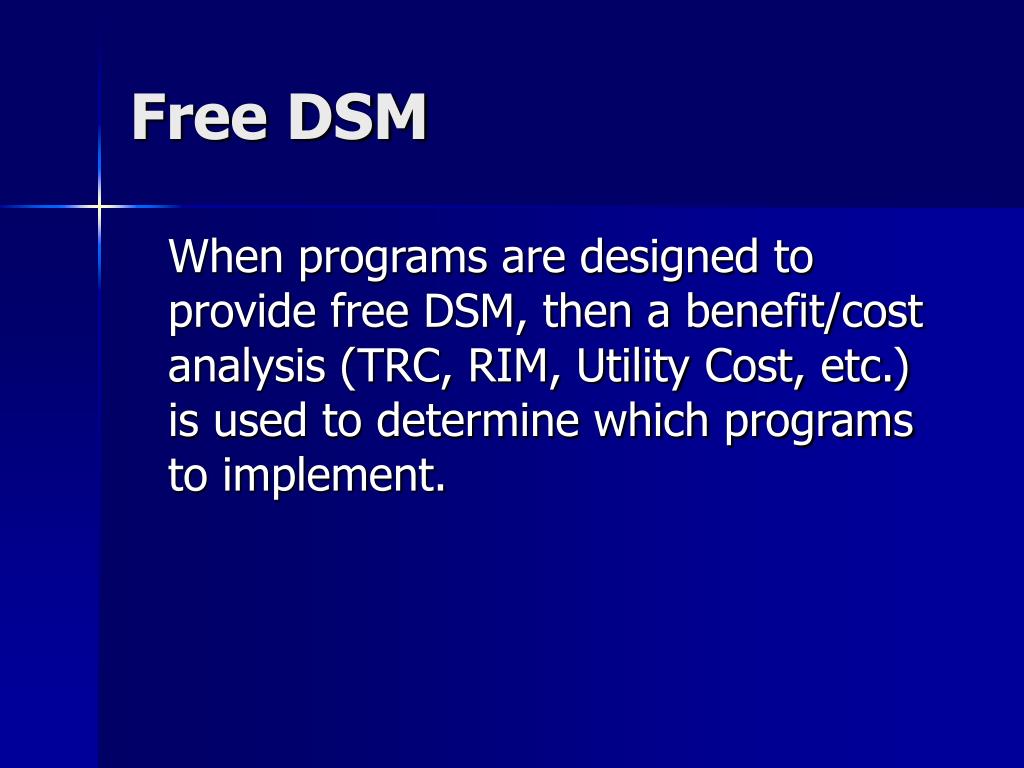 Free DSM

When programs are designed to provide free DSM, then a benefit/cost analysis (TRC, RIM, Utility Cost, etc.) is used to determine which programs to implement.